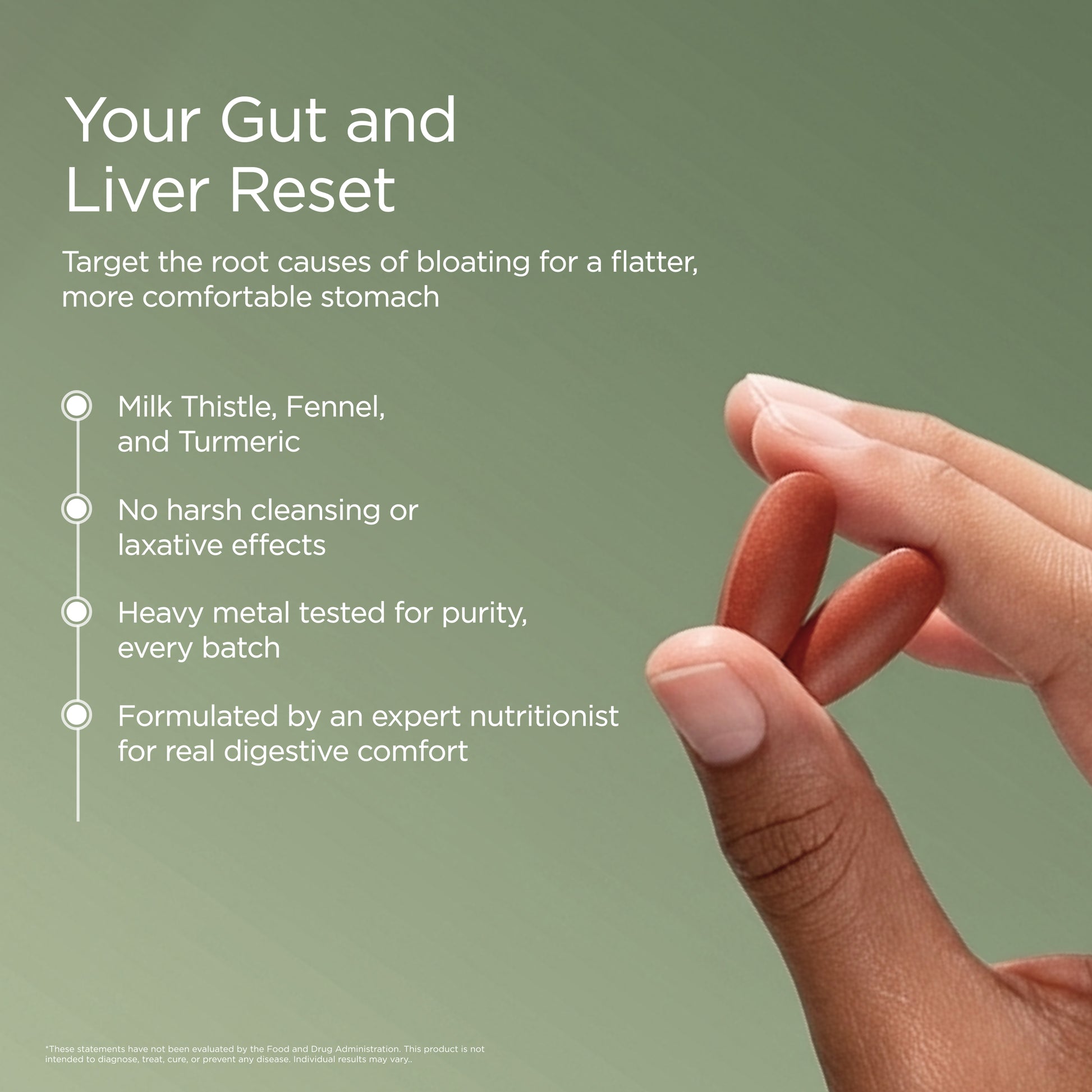 Your Gut and Liver Reset

Target the root causes of bloating for a flatter, more comfortable stomach

Milk Thistle, Fennel, and Turmeric

No harsh cleansing or laxative effects

Heavy metal tested for purity, every batch

Formulated by an expert nutritionist for real digestive comfort

*These statements have not been evaluated by the Food and Drug Administration. This product is not intended to diagnose, treat, cure, or prevent any disease. Individual results may vary..